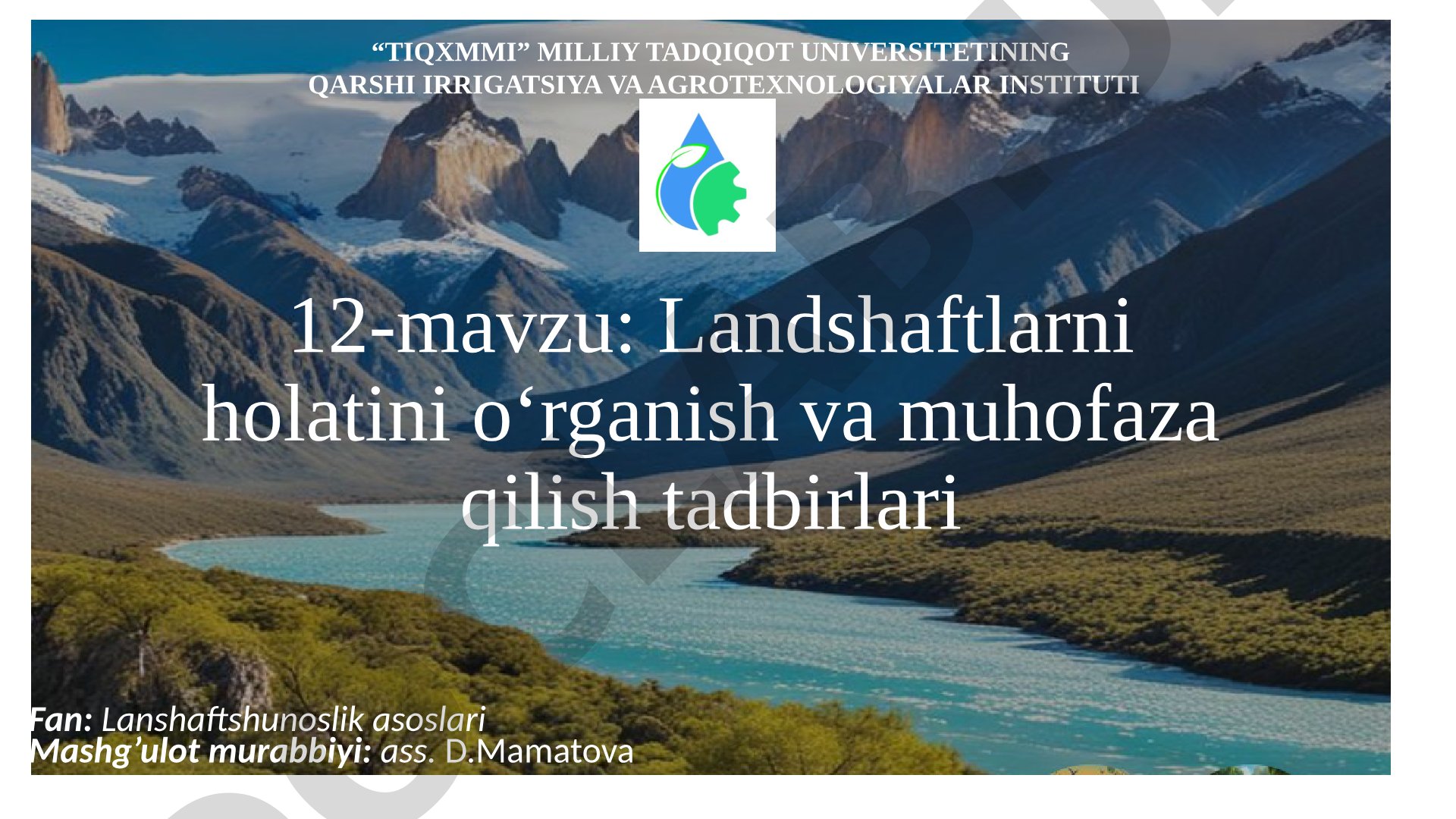 “TIQXMMI” MILLIY TADQIQOT UNIVERSITETINING
QARSHI IRRIGATSIYA VA AGROTEXNOLOGIYALAR INSTITUTI

12-mavzu: Landshaftlarni holatini o‘rganish va muhofaza qilish tadbirlari

Fan: Lanshaftshunoslik asoslari
Mashg’ulot murabbiyi: ass. D.Mamatova